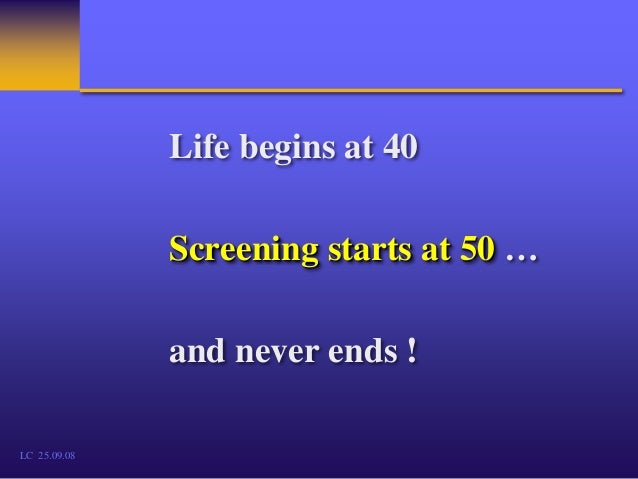 Life begins at 40

Screening starts at 50 …

and never ends !

LC 25.09.08